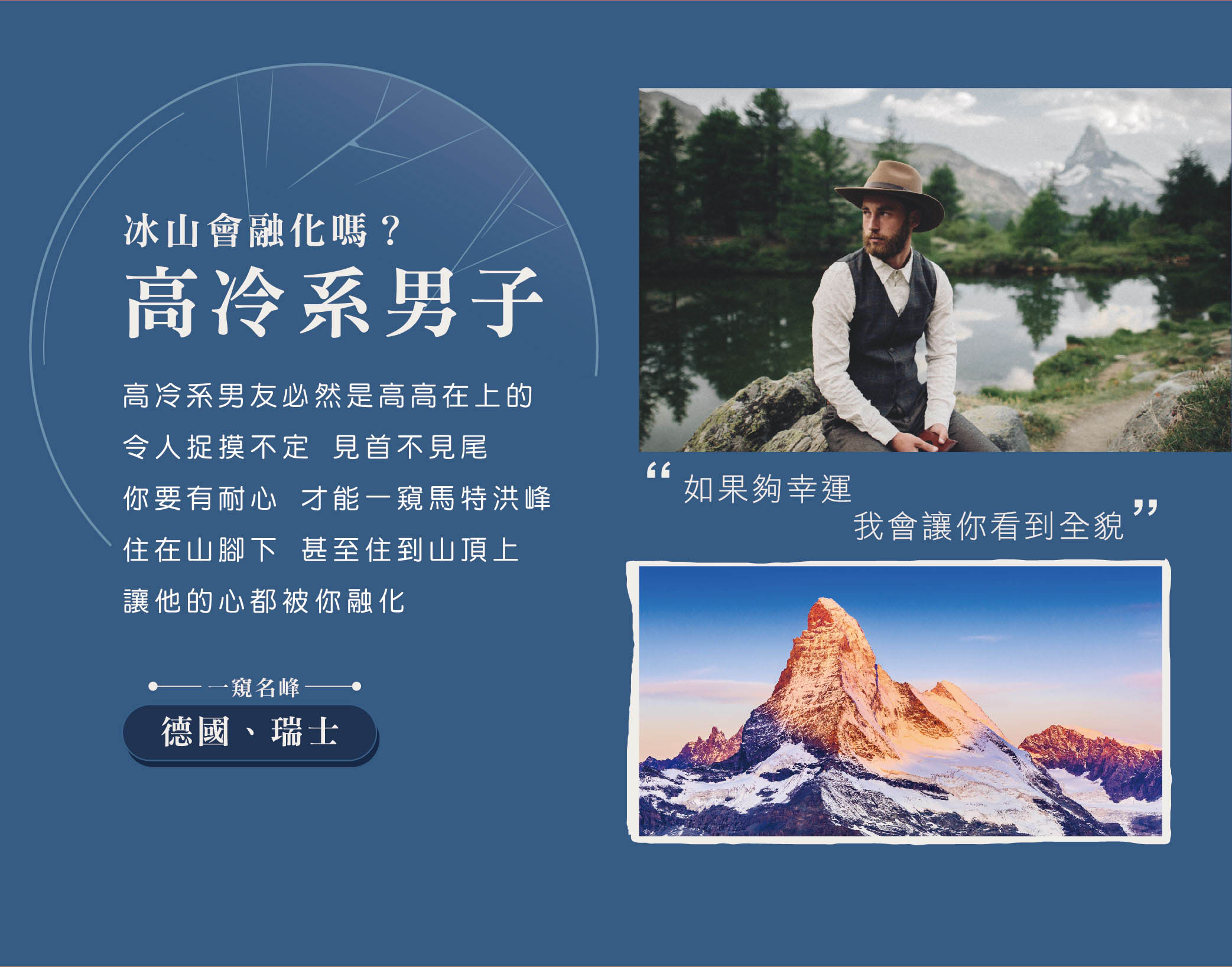 冰山會融化嗎？
高冷系男子

高冷系男友必然是高高在上的
令人捉摸不定　見首不見尾
你要有耐心　才能一窺馬特洪峰
住在山腳下　甚至住到山頂上
讓他的心都被你融化

一窺名峰
德國、瑞士

“如果夠幸運
我會讓你看到全貌”